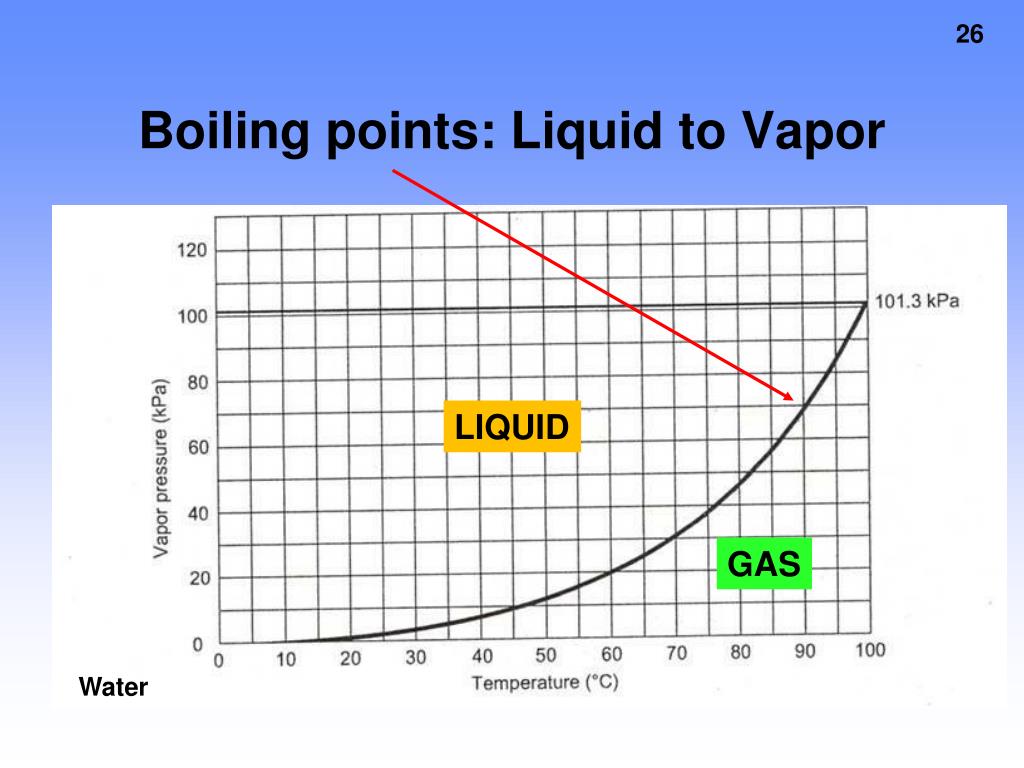 26

Boiling points: Liquid to Vapor

120
100
80
60
40
20
0

Vapor pressure (kPa)

101.3 kPa

LIQUID

GAS

0 10 20 30 40 50 60 70 80 90 100

Temperature (°C)

Water